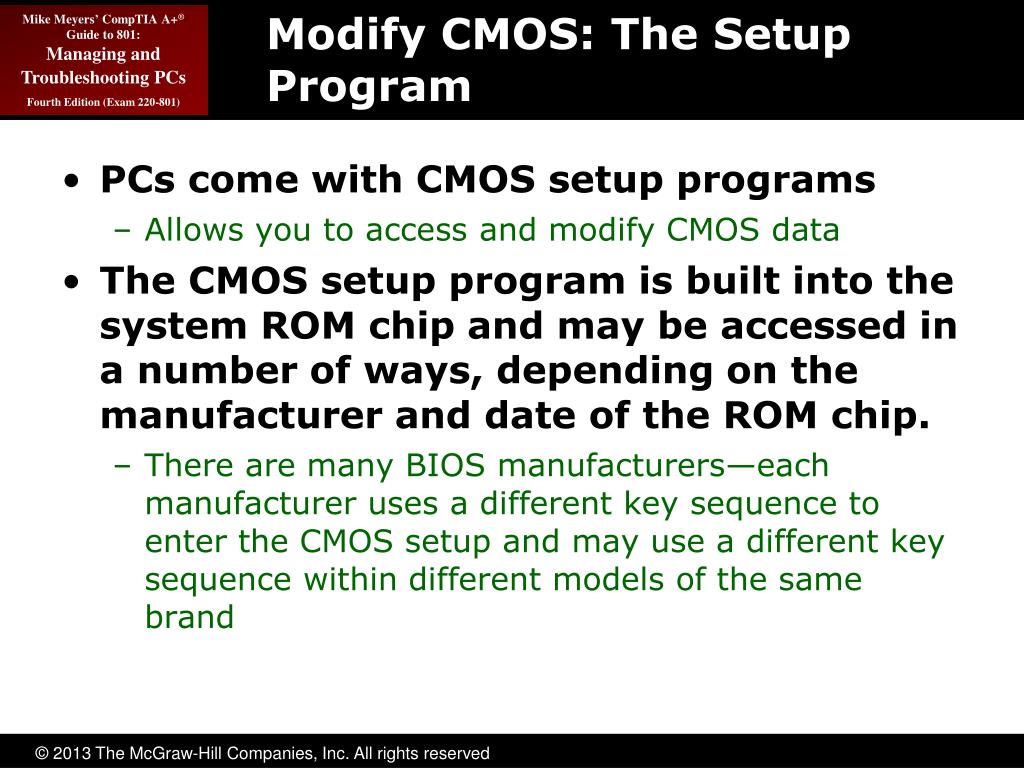 Mike Meyers' CompTIA A+® Guide to 801: Managing and Troubleshooting PCs
Fourth Edition (Exam 220-801)

Modify CMOS: The Setup Program

• PCs come with CMOS setup programs
– Allows you to access and modify CMOS data
• The CMOS setup program is built into the system ROM chip and may be accessed in a number of ways, depending on the manufacturer and date of the ROM chip.
– There are many BIOS manufacturers—each manufacturer uses a different key sequence to enter the CMOS setup and may use a different key sequence within different models of the same brand

© 2013 The McGraw-Hill Companies, Inc. All rights reserved